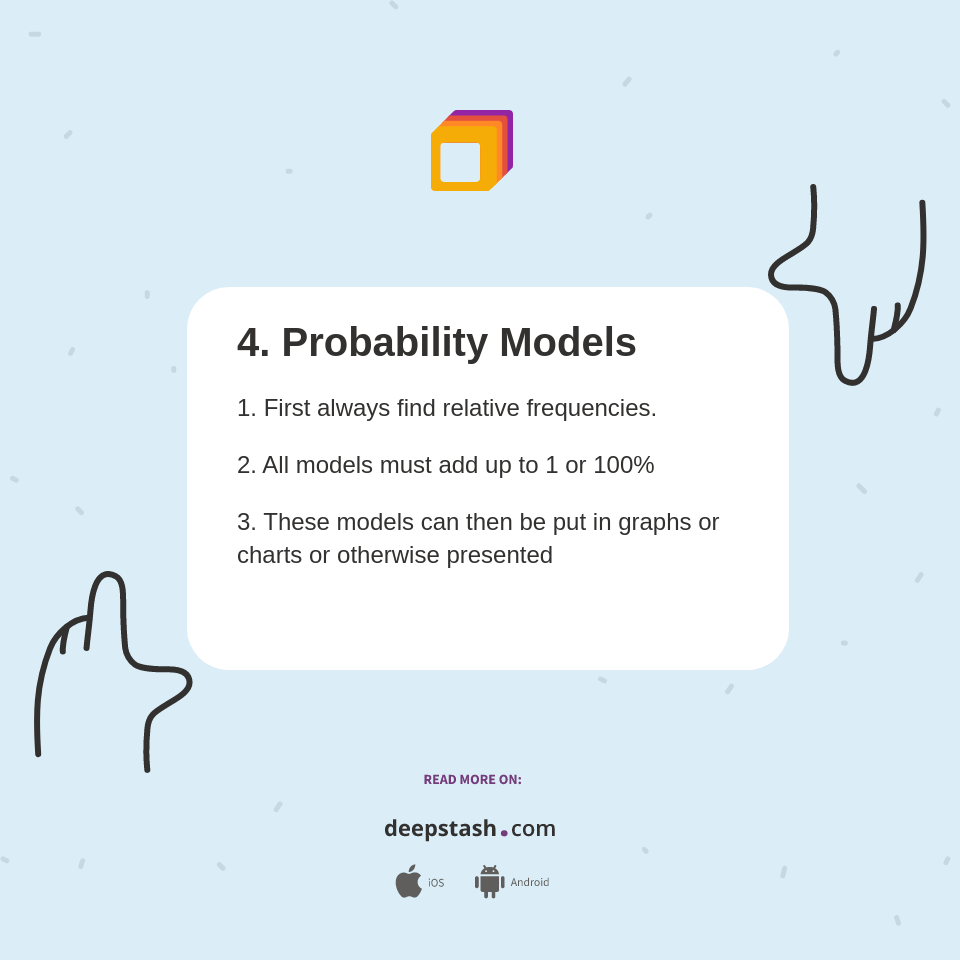 4. Probability Models

1. First always find relative frequencies.

2. All models must add up to 1 or 100%

3. These models can then be put in graphs or charts or otherwise presented

READ MORE ON:

deepstash.com

iOS Android